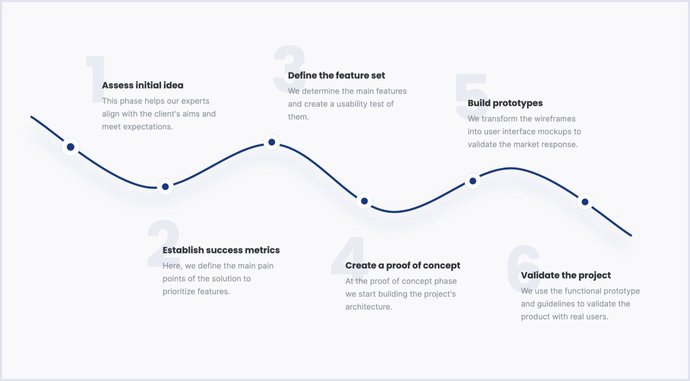 1
Assess initial idea
This phase helps our experts align with the client's aims and meet expectations.

2
Establish success metrics
Here, we define the main pain points of the solution to prioritize features.

3
Define the feature set
We determine the main features and create a usability test of them.

4
Create a proof of concept
At the proof of concept phase we start building the project's architecture.

5
Build prototypes
We transform the wireframes into user interface mockups to validate the market response.

6
Validate the project
We use the functional prototype and guidelines to validate the product with real users.